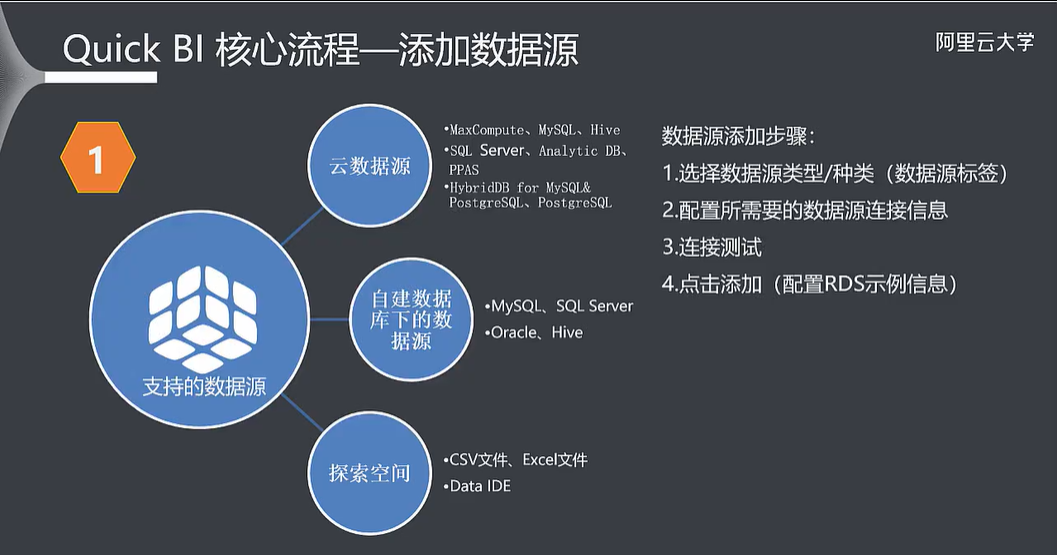 Quick BI 核心流程—添加数据源

阿里云大学

1

支持的数据源

云数据源

•MaxCompute、MySQL、Hive
•SQL Server、Analytic DB、PPAS
•HybridDB for MySQL& PostgreSQL、PostgreSQL

自建数据库下的数据源

•MySQL、SQL Server
•Oracle、Hive

探索空间

•CSV文件、Excel文件
•Data IDE

数据源添加步骤：
1.选择数据源类型/种类（数据源标签）
2.配置所需要的数据源连接信息
3.连接测试
4.点击添加（配置RDS示例信息）